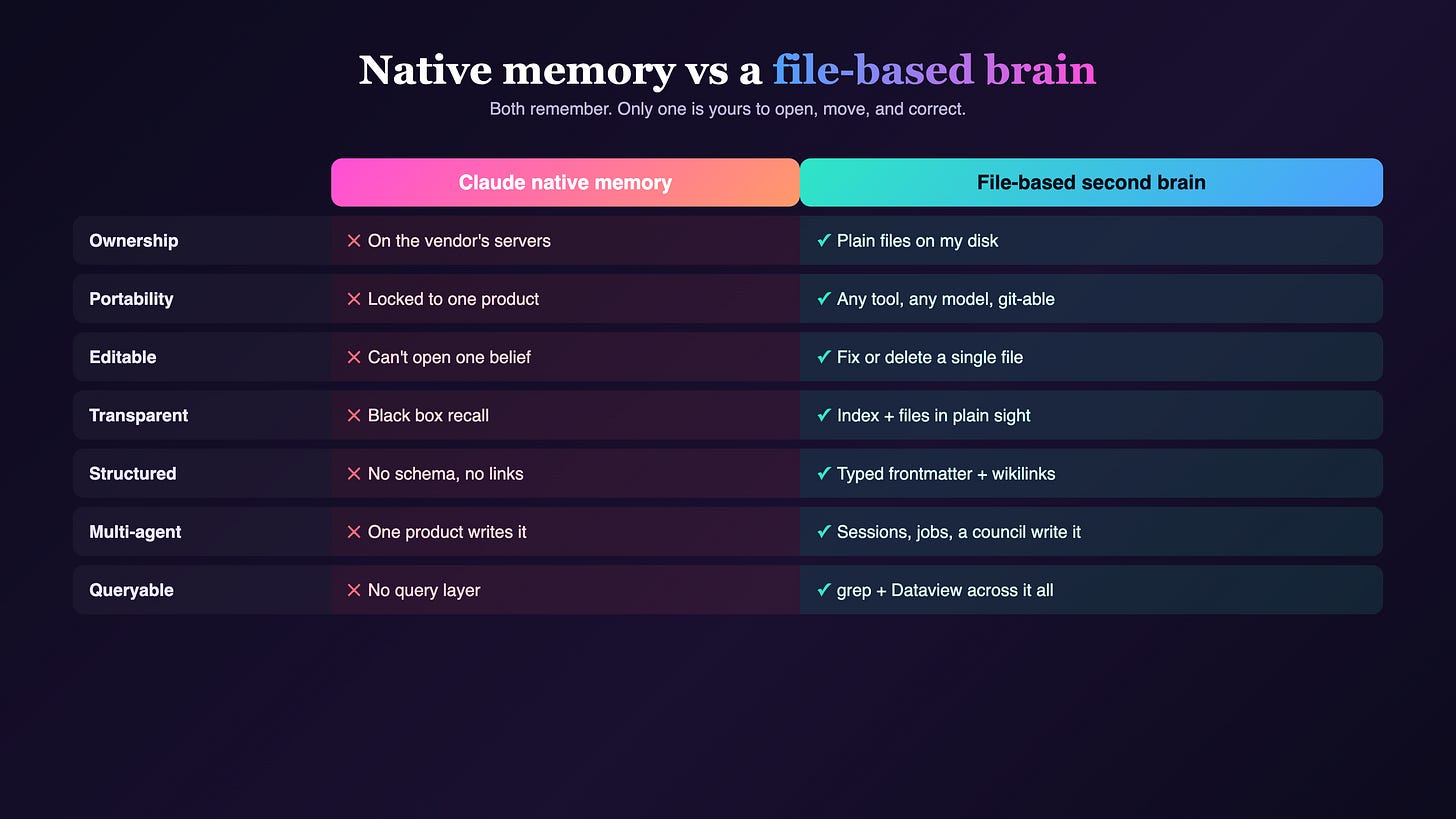 Native memory vs a file-based brain

Both remember. Only one is yours to open, move, and correct.

| | Claude native memory | File-based second brain |
|---|---|---|
| Ownership | ✕ On the vendor's servers | ✓ Plain files on my disk |
| Portability | ✕ Locked to one product | ✓ Any tool, any model, git-able |
| Editable | ✕ Can't open one belief | ✓ Fix or delete a single file |
| Transparent | ✕ Black box recall | ✓ Index + files in plain sight |
| Structured | ✕ No schema, no links | ✓ Typed frontmatter + wikilinks |
| Multi-agent | ✕ One product writes it | ✓ Sessions, jobs, a council write it |
| Queryable | ✕ No query layer | ✓ grep + Dataview across it all |